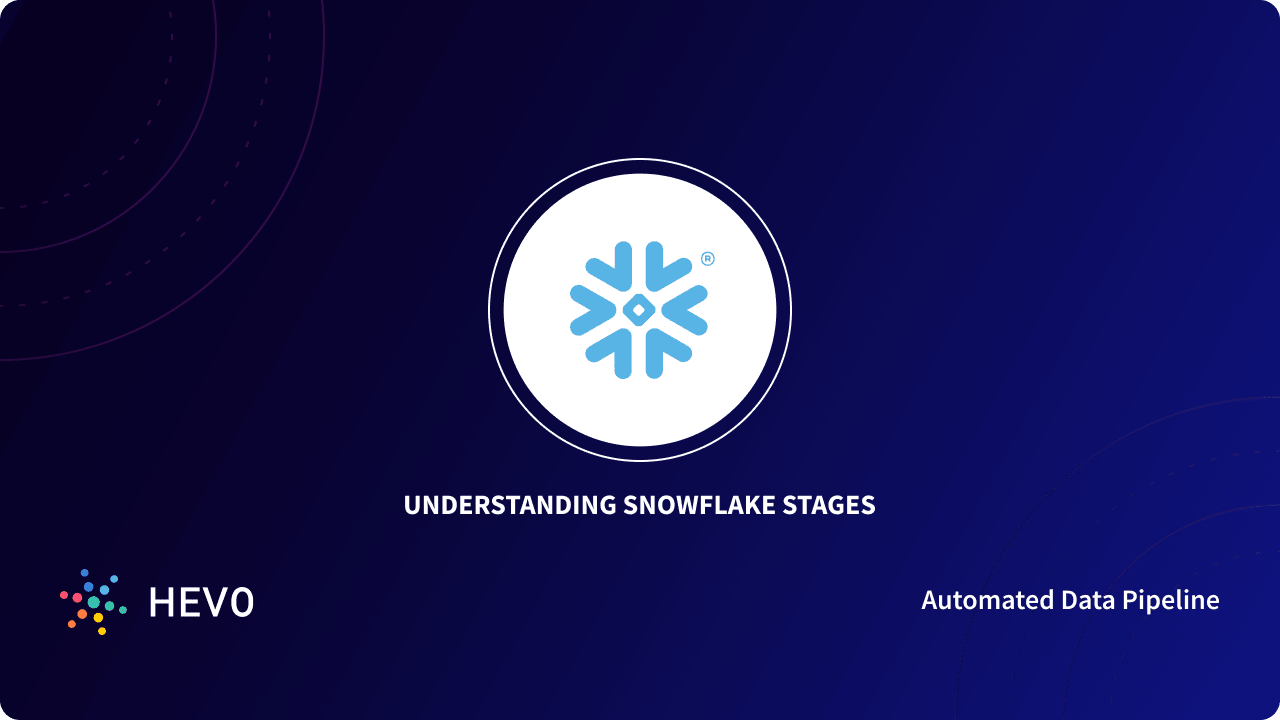 ®

UNDERSTANDING SNOWFLAKE STAGES

HEVO

Automated Data Pipeline